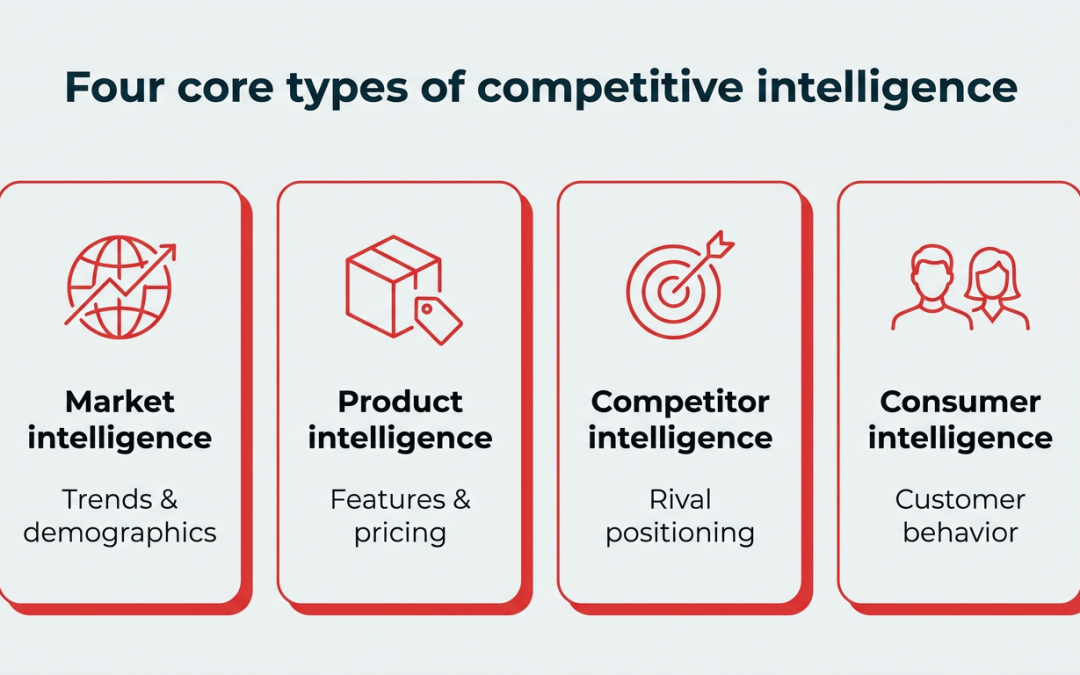 Four core types of competitive intelligence

Market intelligence

Trends & demographics

Product intelligence

Features & pricing

Competitor intelligence

Rival positioning

Consumer intelligence

Customer behavior